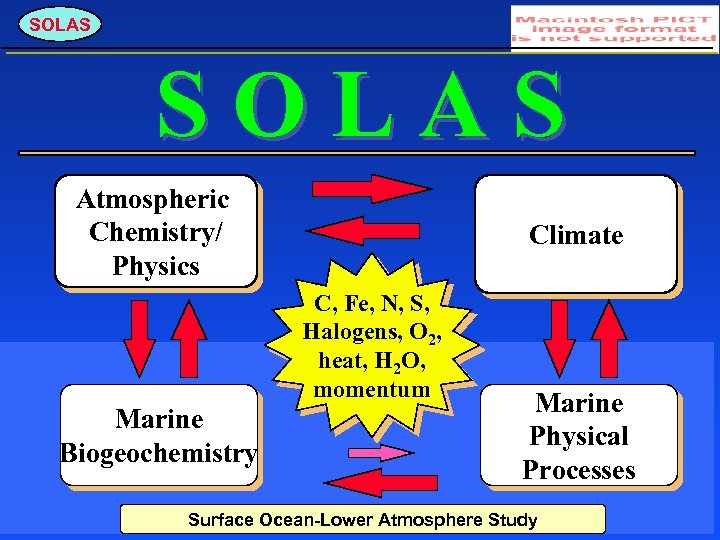 SOLAS

Macintosh PICT image format is not supported

SOLAS

Atmospheric Chemistry/ Physics

Climate

C, Fe, N, S, Halogens, $O_2$, heat, $H_2O$, momentum

Marine Biogeochemistry

Marine Physical Processes

Surface Ocean-Lower Atmosphere Study